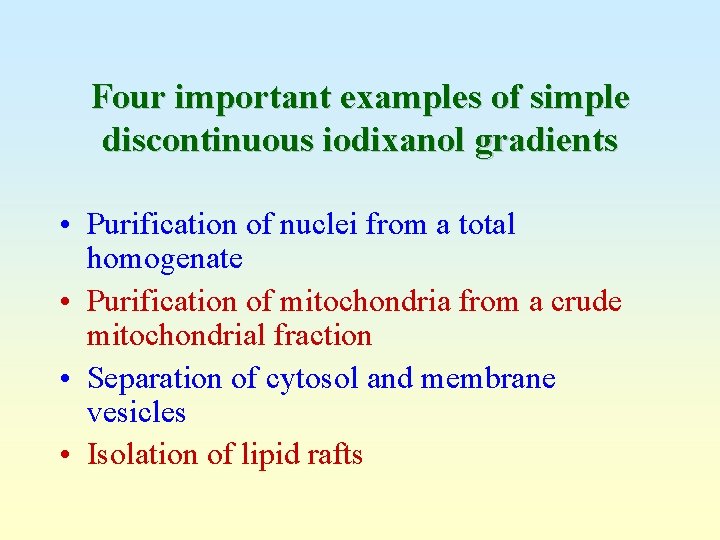 Four important examples of simple discontinuous iodixanol gradients

• Purification of nuclei from a total homogenate
• Purification of mitochondria from a crude mitochondrial fraction
• Separation of cytosol and membrane vesicles
• Isolation of lipid rafts